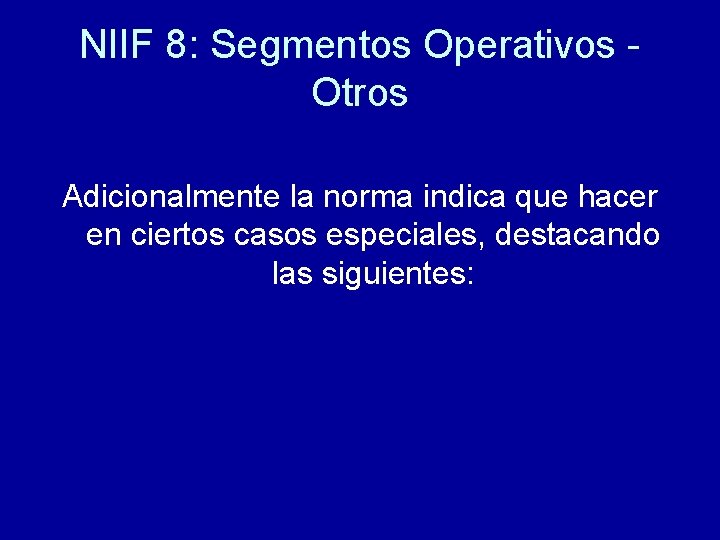 NIIF 8: Segmentos Operativos - Otros

Adicionalmente la norma indica que hacer en ciertos casos especiales, destacando las siguientes: